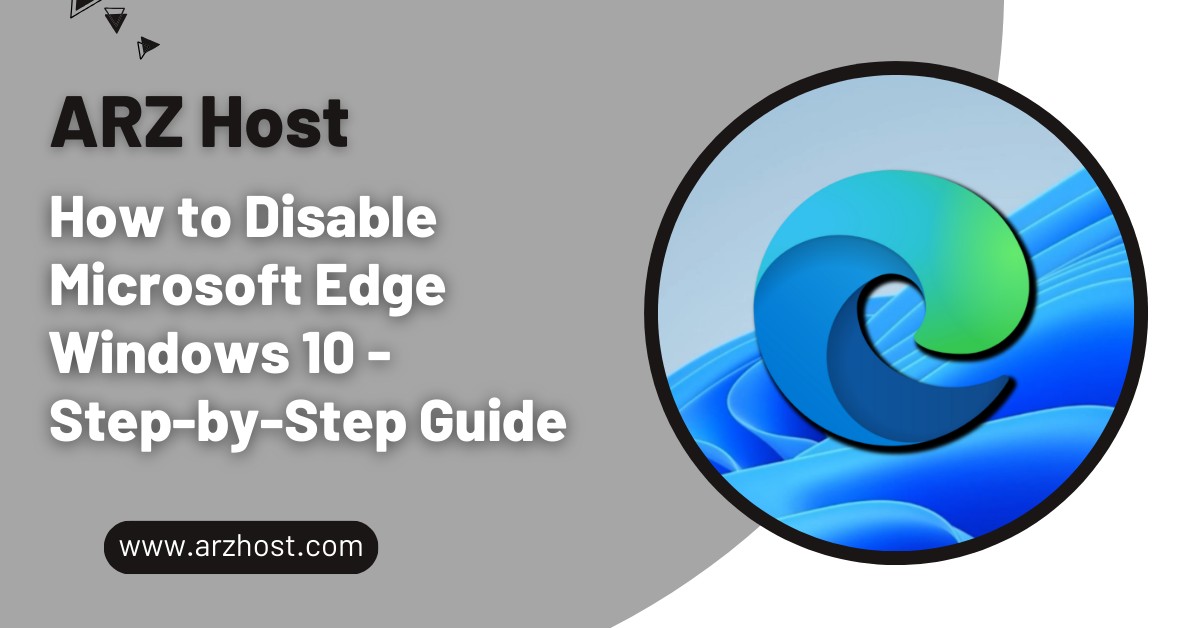 ARZ Host

How to Disable Microsoft Edge Windows 10 - Step-by-Step Guide

www.arzhost.com